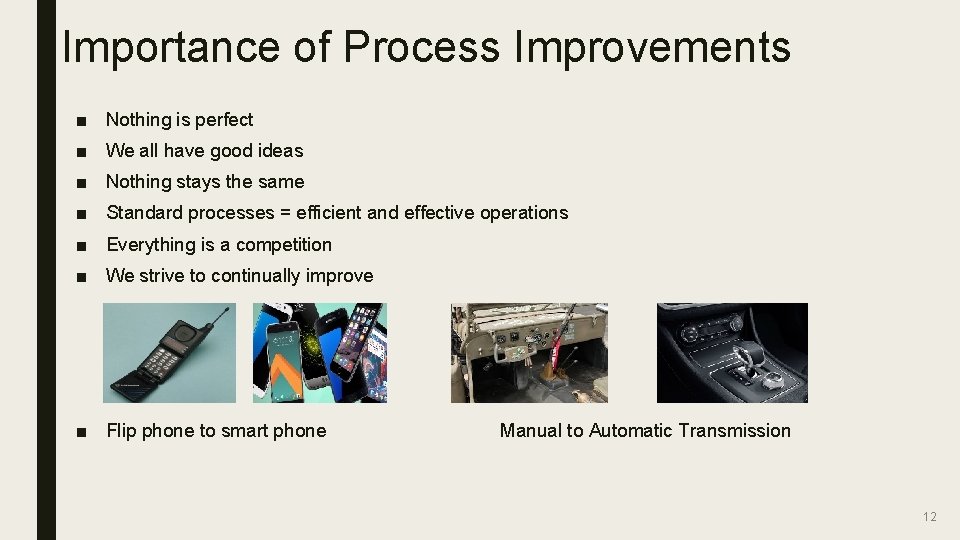 Importance of Process Improvements

■ Nothing is perfect
■ We all have good ideas
■ Nothing stays the same
■ Standard processes = efficient and effective operations
■ Everything is a competition
■ We strive to continually improve

■ Flip phone to smart phone

Manual to Automatic Transmission

12